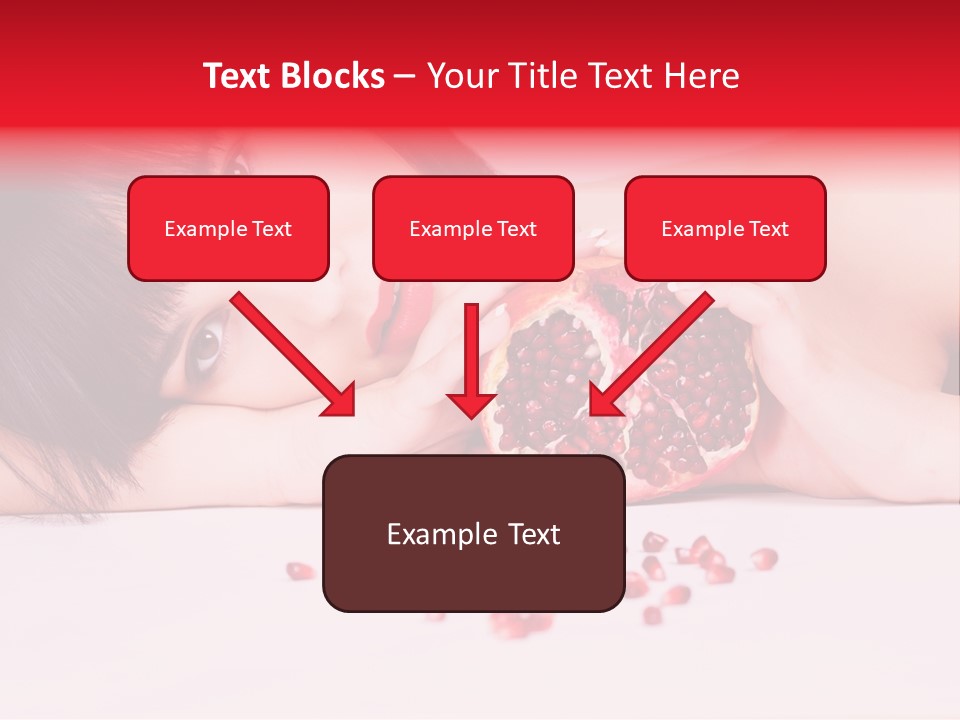 Text Blocks – Your Title Text Here

Example Text

Example Text

Example Text

Example Text